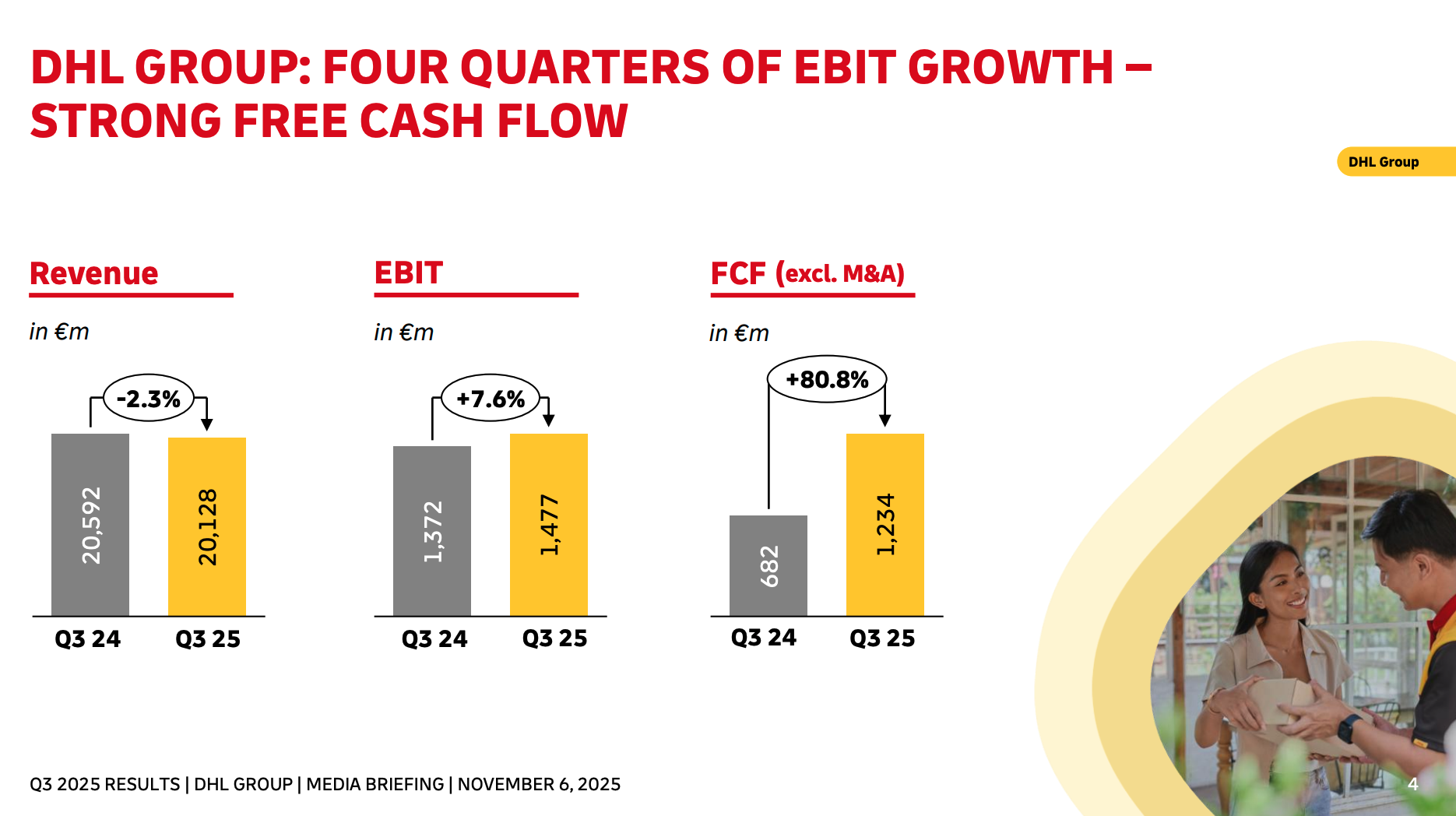 DHL GROUP: FOUR QUARTERS OF EBIT GROWTH – STRONG FREE CASH FLOW

DHL Group

Revenue

in €m

-2.3%

20,592

20,128

Q3 24

Q3 25

EBIT

in €m

+7.6%

1,372

1,477

Q3 24

Q3 25

FCF (excl. M&A)

in €m

+80.8%

682

1,234

Q3 24

Q3 25

Q3 2025 RESULTS | DHL GROUP | MEDIA BRIEFING | NOVEMBER 6, 2025

4